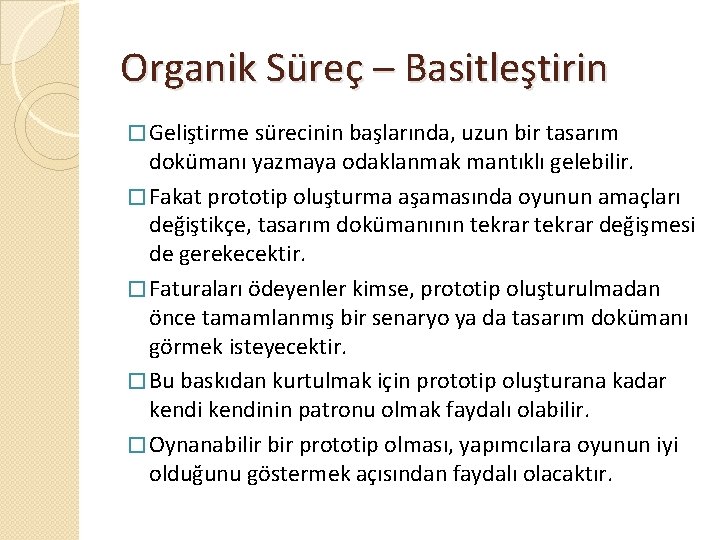 Organik Süreç – Basitleştirin

□ Geliştirme sürecinin başlarında, uzun bir tasarım dokümanı yazmaya odaklanmak mantıklı gelebilir.

□ Fakat prototip oluşturma aşamasında oyunun amaçları değiştikçe, tasarım dokümanının tekrar tekrar değişmesi de gerekecektir.

□ Faturaları ödeyenler kimse, prototip oluşturulmadan önce tamamlanmış bir senaryo ya da tasarım dokümanı görmek isteyecektir.

□ Bu baskıdan kurtulmak için prototip oluşturana kadar kendi kendinin patronu olmak faydalı olabilir.

□ Oynanabilir bir prototip olması, yapımcılara oyunun iyi olduğunu göstermek açısından faydalı olacaktır.